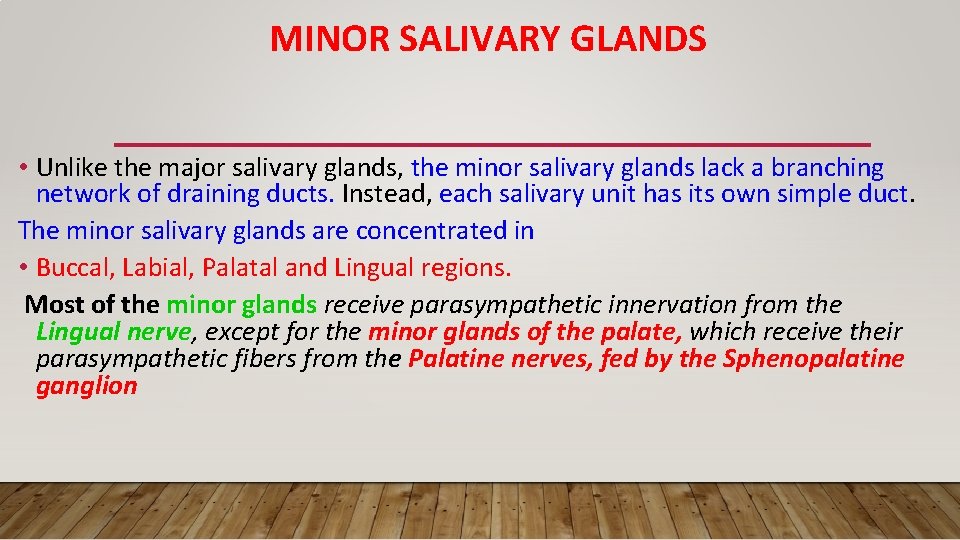 MINOR SALIVARY GLANDS

• Unlike the major salivary glands, the minor salivary glands lack a branching network of draining ducts. Instead, each salivary unit has its own simple duct.

The minor salivary glands are concentrated in

• Buccal, Labial, Palatal and Lingual regions.

Most of the minor glands receive parasympathetic innervation from the Lingual nerve, except for the minor glands of the palate, which receive their parasympathetic fibers from the Palatine nerves, fed by the Sphenopalatine ganglion